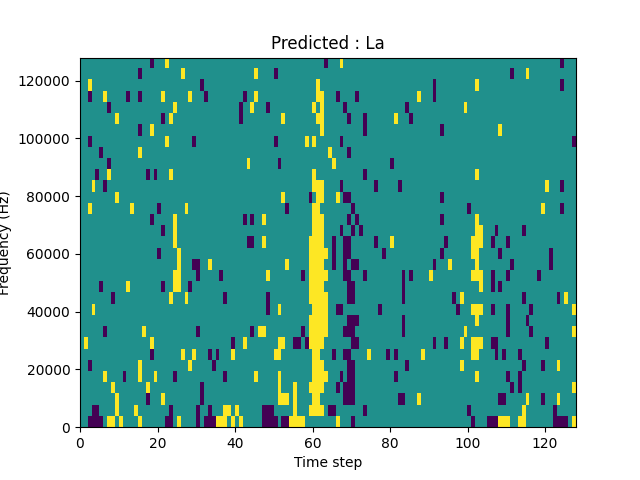 Predicted : La

Frequency (Hz)

120000
100000
80000
60000
40000
20000
0

0 20 40 60 80 100 120

Time step